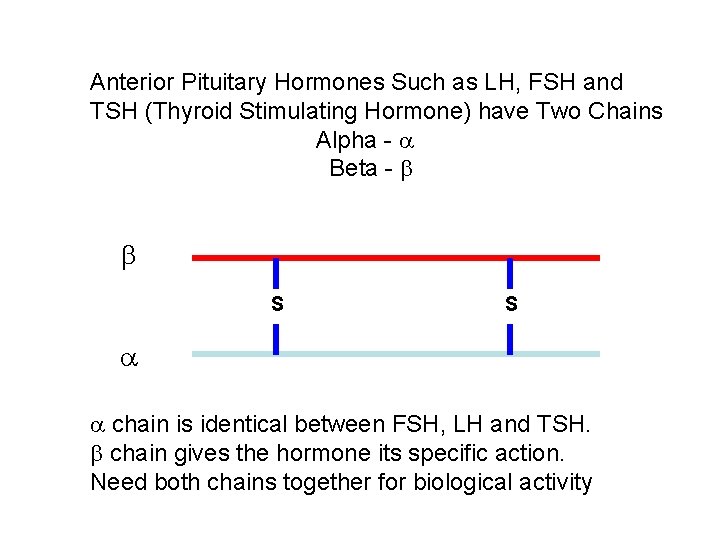 Anterior Pituitary Hormones Such as LH, FSH and TSH (Thyroid Stimulating Hormone) have Two Chains
Alpha - $\alpha$
Beta - $\beta$

$\beta$

S

S

$\alpha$

$\alpha$ chain is identical between FSH, LH and TSH.
$\beta$ chain gives the hormone its specific action.
Need both chains together for biological activity